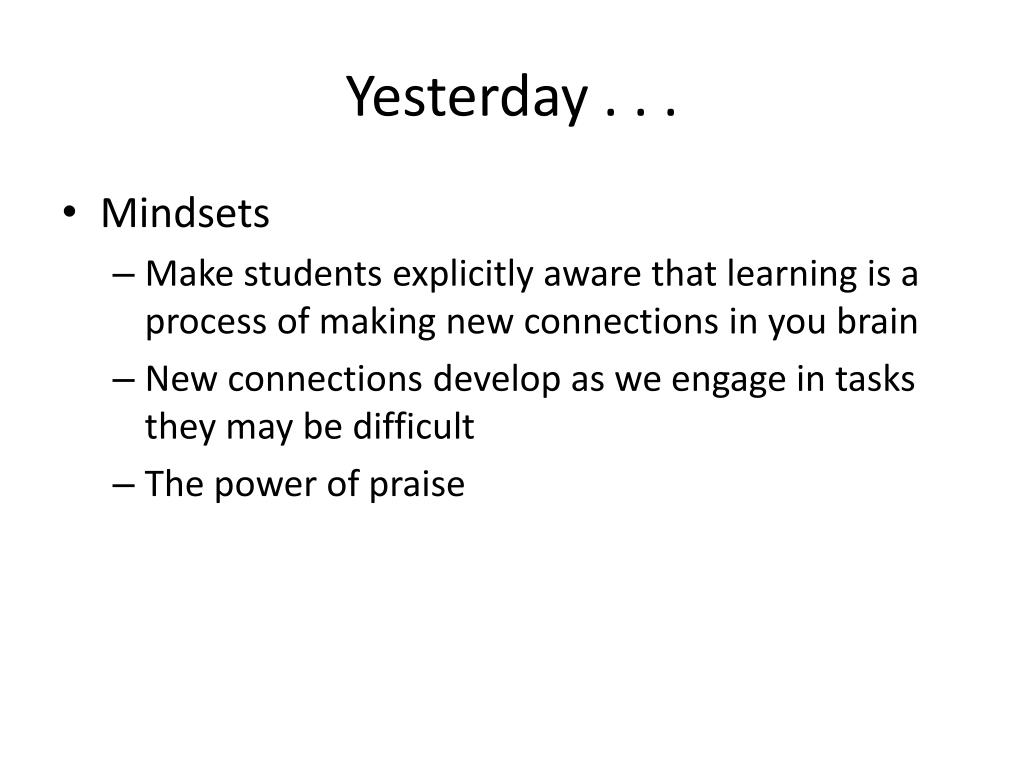 Yesterday . . .

• Mindsets
– Make students explicitly aware that learning is a process of making new connections in you brain
– New connections develop as we engage in tasks they may be difficult
– The power of praise